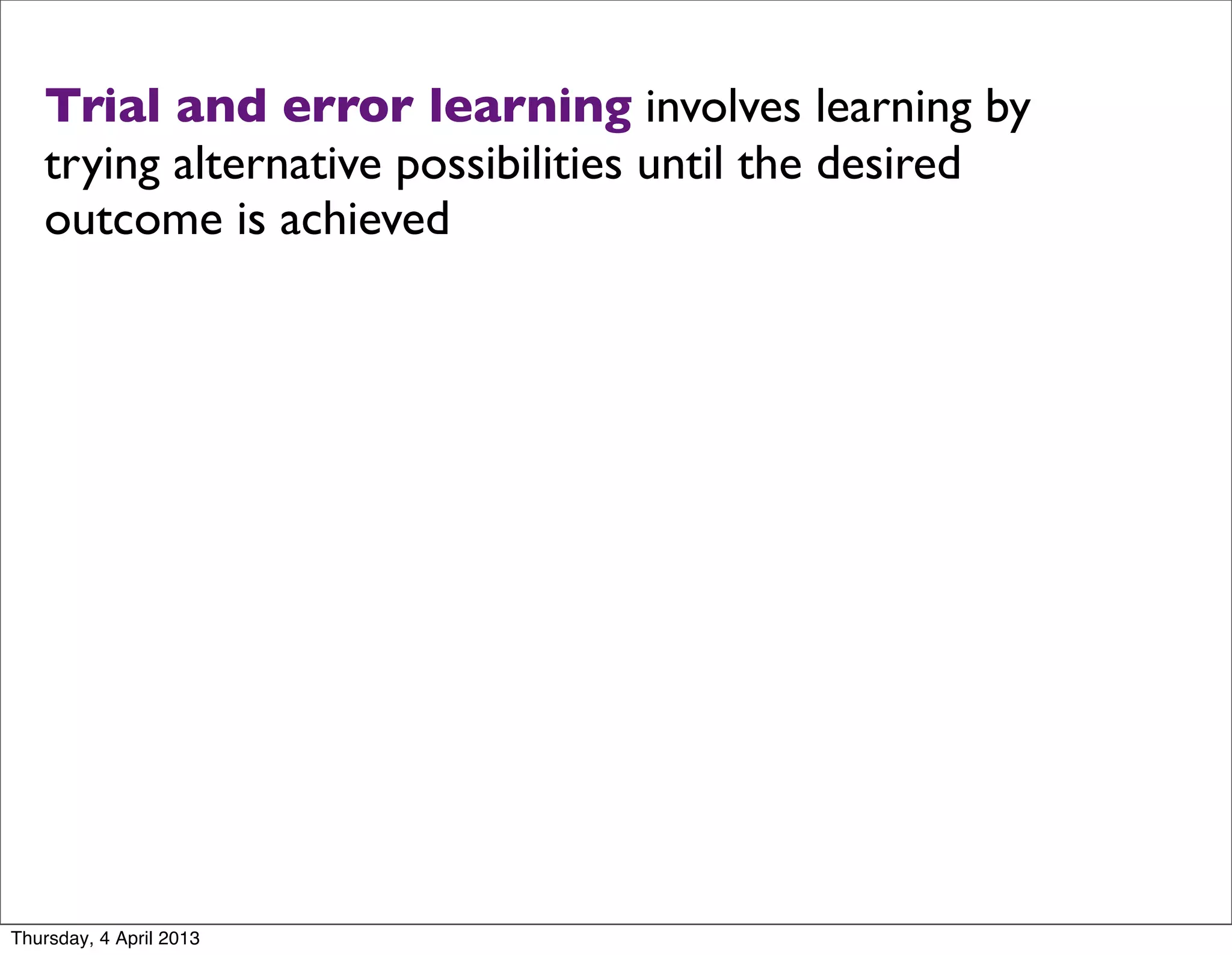 Trial and error learning involves learning by trying alternative possibilities until the desired outcome is achieved

Thursday, 4 April 2013